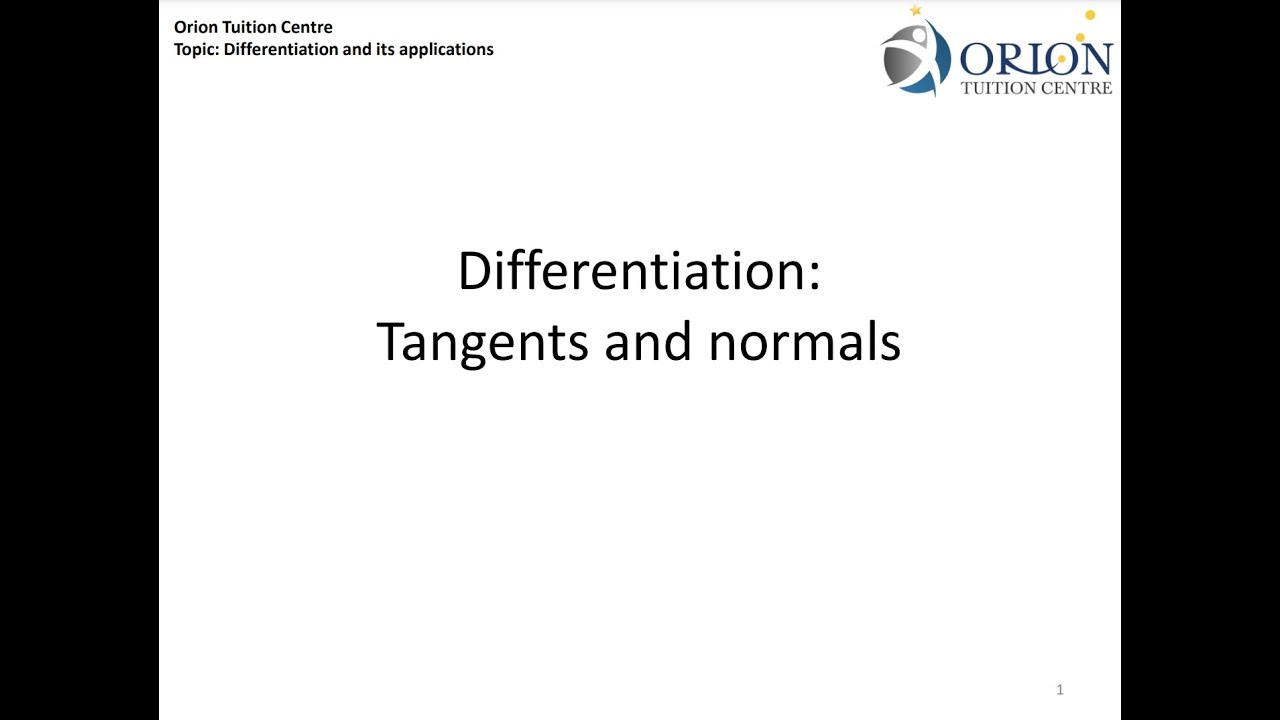 Orion Tuition Centre
Topic: Differentiation and its applications

ORION
TUITION CENTRE

Differentiation:
Tangents and normals

1